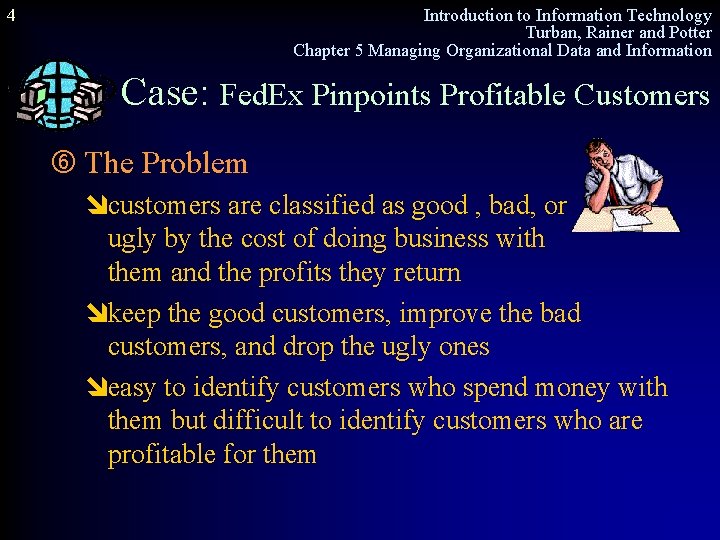 4

Introduction to Information Technology
Turban, Rainer and Potter
Chapter 5 Managing Organizational Data and Information

Case: FedEx Pinpoints Profitable Customers

⑥ The Problem

➘customers are classified as good , bad, or ugly by the cost of doing business with them and the profits they return

➘keep the good customers, improve the bad customers, and drop the ugly ones

➘easy to identify customers who spend money with them but difficult to identify customers who are profitable for them